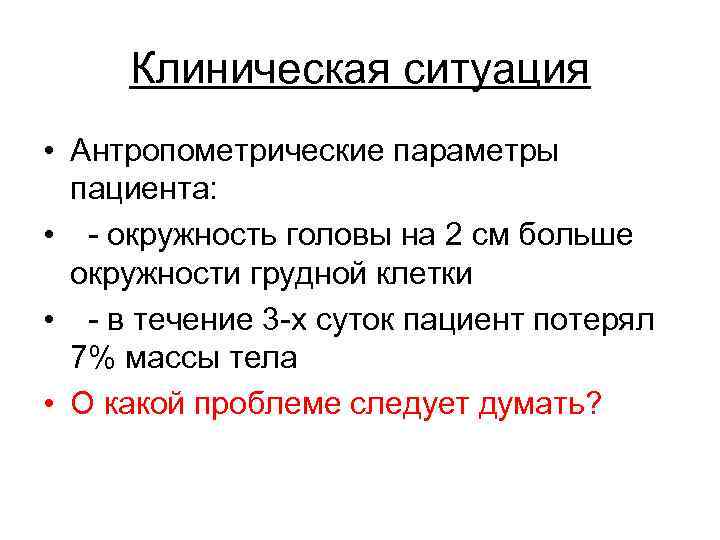 Клиническая ситуация

• Антропометрические параметры пациента:
• - окружность головы на 2 см больше окружности грудной клетки
• - в течение 3-х суток пациент потерял 7% массы тела
• О какой проблеме следует думать?